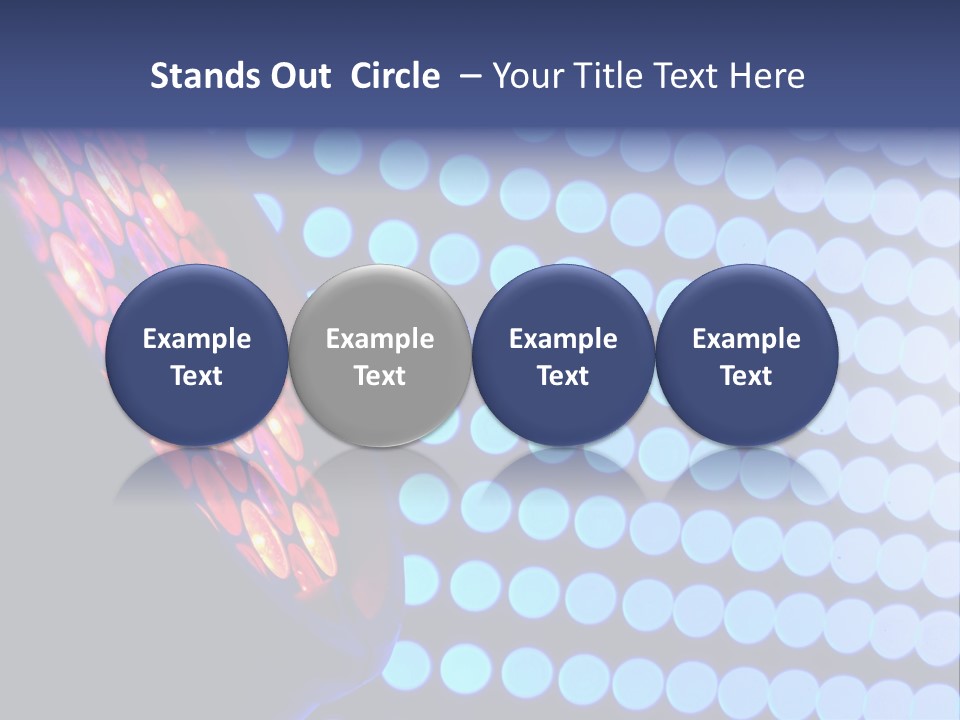 Stands Out Circle – Your Title Text Here

Example Text

Example Text

Example Text

Example Text